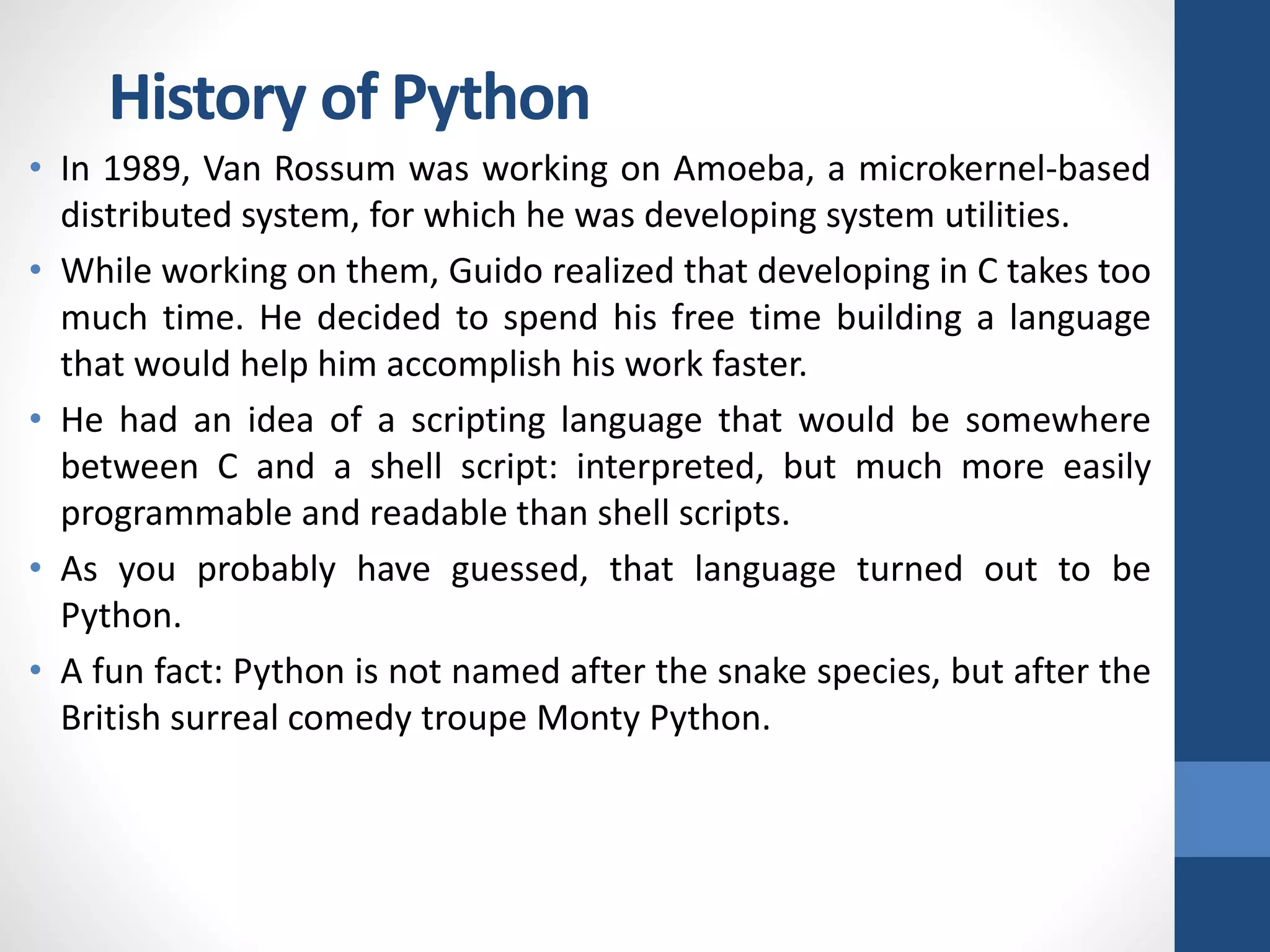 History of Python

• In 1989, Van Rossum was working on Amoeba, a microkernel-based distributed system, for which he was developing system utilities.

• While working on them, Guido realized that developing in C takes too much time. He decided to spend his free time building a language that would help him accomplish his work faster.

• He had an idea of a scripting language that would be somewhere between C and a shell script: interpreted, but much more easily programmable and readable than shell scripts.

• As you probably have guessed, that language turned out to be Python.

• A fun fact: Python is not named after the snake species, but after the British surreal comedy troupe Monty Python.